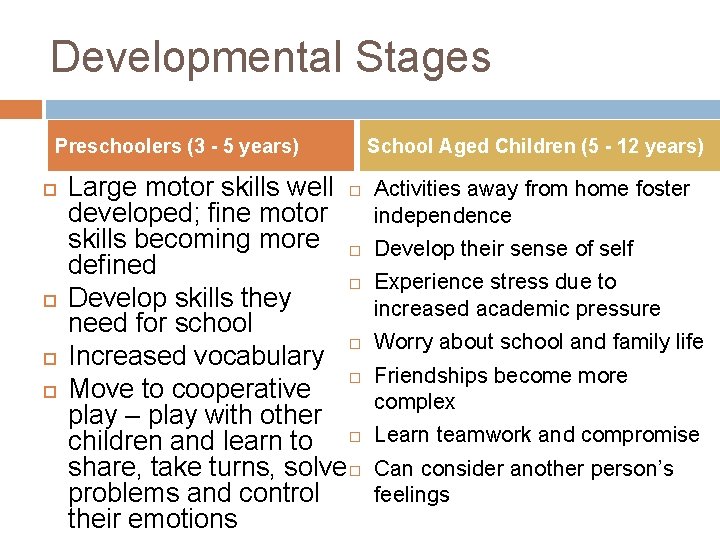 Developmental Stages

Preschoolers (3 - 5 years)

- Large motor skills well developed; fine motor skills becoming more defined
- Develop skills they need for school
- Increased vocabulary
- Move to cooperative play – play with other children and learn to share, take turns, solve problems and control their emotions

School Aged Children (5 - 12 years)

- Activities away from home foster independence
- Develop their sense of self
- Experience stress due to increased academic pressure
- Worry about school and family life
- Friendships become more complex
- Learn teamwork and compromise
- Can consider another person's feelings